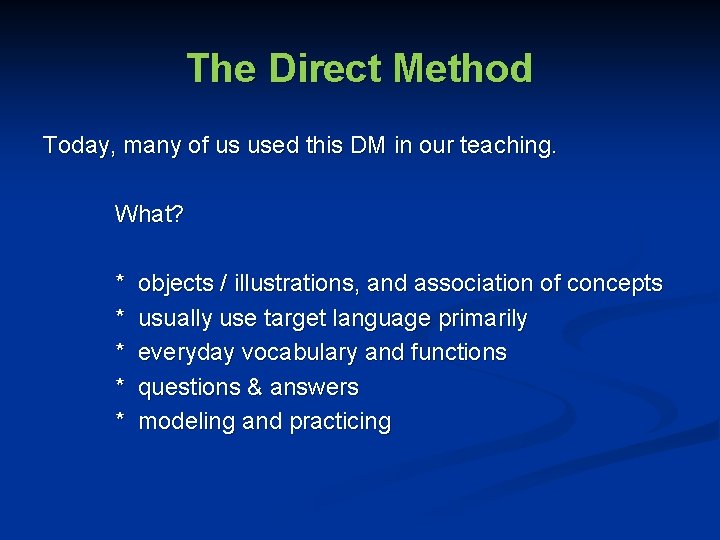 The Direct Method

Today, many of us used this DM in our teaching.

What?

* objects / illustrations, and association of concepts
* usually use target language primarily
* everyday vocabulary and functions
* questions & answers
* modeling and practicing